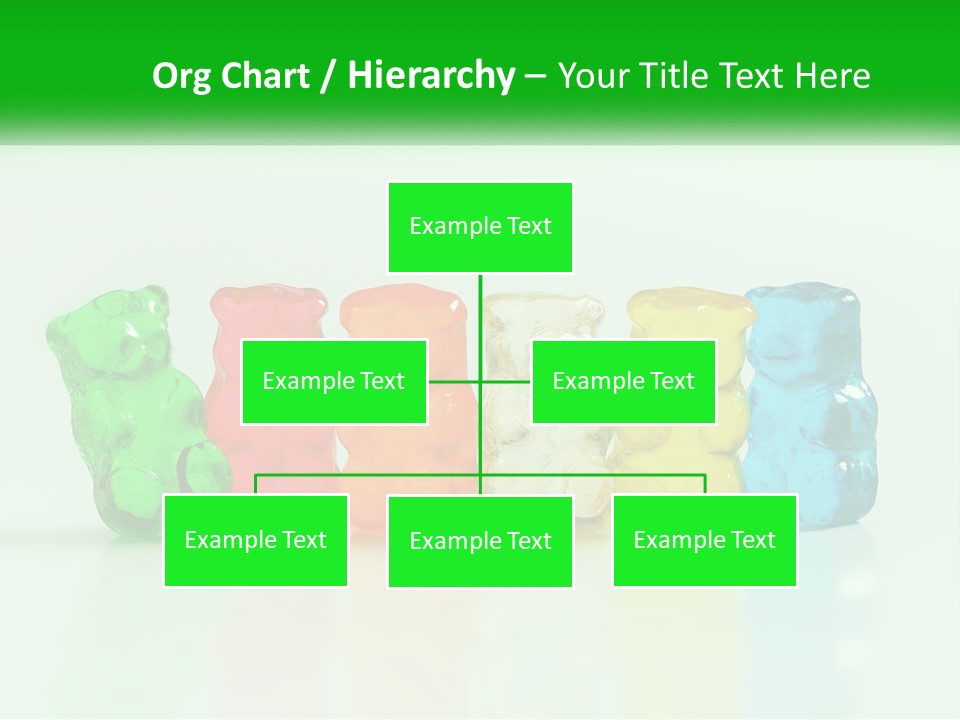 Org Chart / Hierarchy – Your Title Text Here

Example Text

Example Text

Example Text

Example Text

Example Text

Example Text